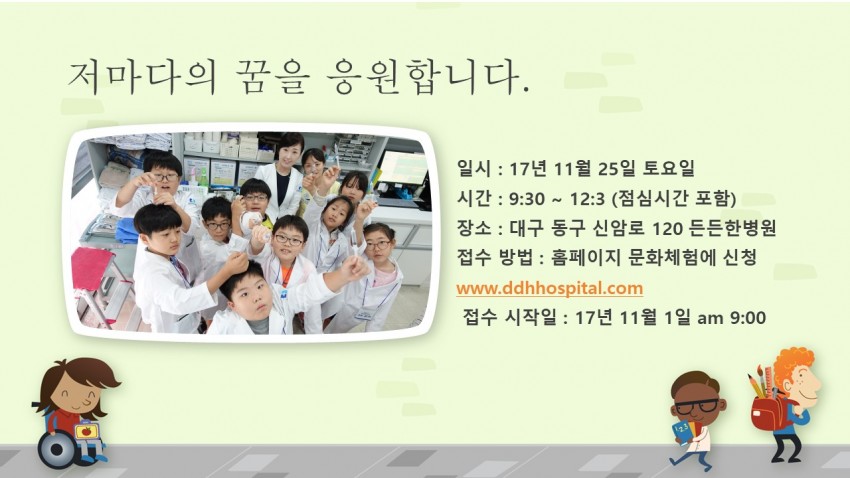 저마다의 꿈을 응원합니다.

일시 : 17년 11월 25일 토요일
시간 : 9:30 ~ 12:3 (점심시간 포함)
장소 : 대구 동구 신암로 120 든든한병원
접수 방법 : 홈페이지 문화체험에 신청
www.ddhhospital.com
접수 시작일 : 17년 11월 1일 am 9:00